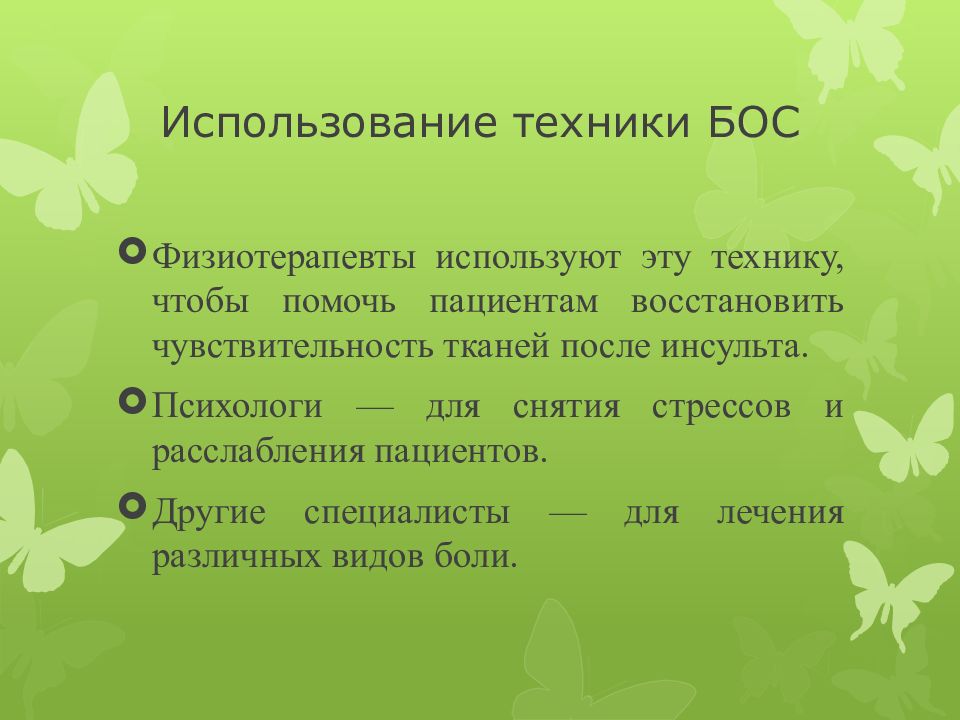 Использование техники БОС

Физиотерапевты используют эту технику, чтобы помочь пациентам восстановить чувствительность тканей после инсульта.

Психологи — для снятия стрессов и расслабления пациентов.

Другие специалисты — для лечения различных видов боли.